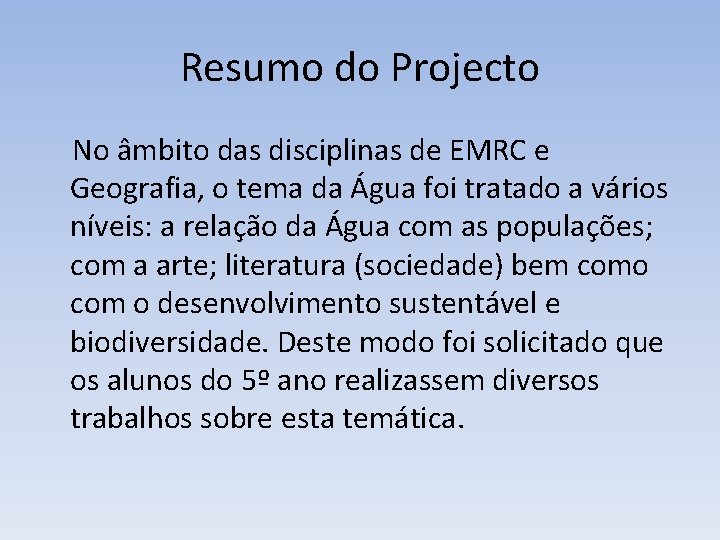 Resumo do Projecto

No âmbito das disciplinas de EMRC e Geografia, o tema da Água foi tratado a vários níveis: a relação da Água com as populações; com a arte; literatura (sociedade) bem como com o desenvolvimento sustentável e biodiversidade. Deste modo foi solicitado que os alunos do 5º ano realizassem diversos trabalhos sobre esta temática.